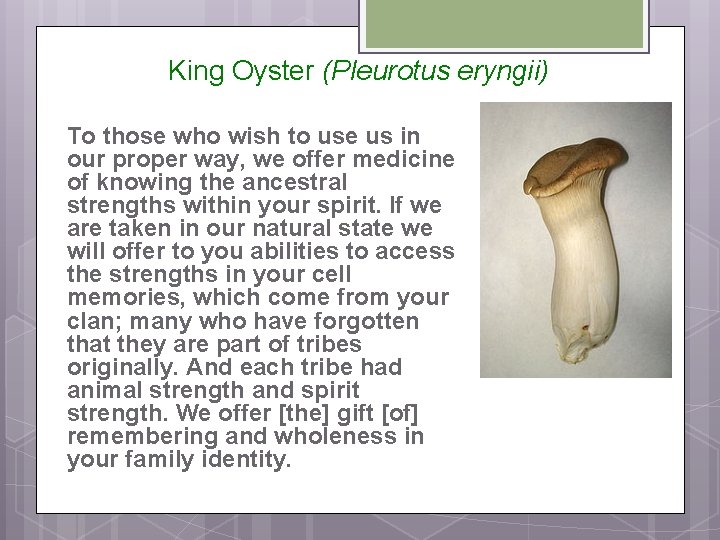 King Oyster (Pleurotus eryngii)

To those who wish to use us in our proper way, we offer medicine of knowing the ancestral strengths within your spirit. If we are taken in our natural state we will offer to you abilities to access the strengths in your cell memories, which come from your clan; many who have forgotten that they are part of tribes originally. And each tribe had animal strength and spirit strength. We offer [the] gift [of] remembering and wholeness in your family identity.